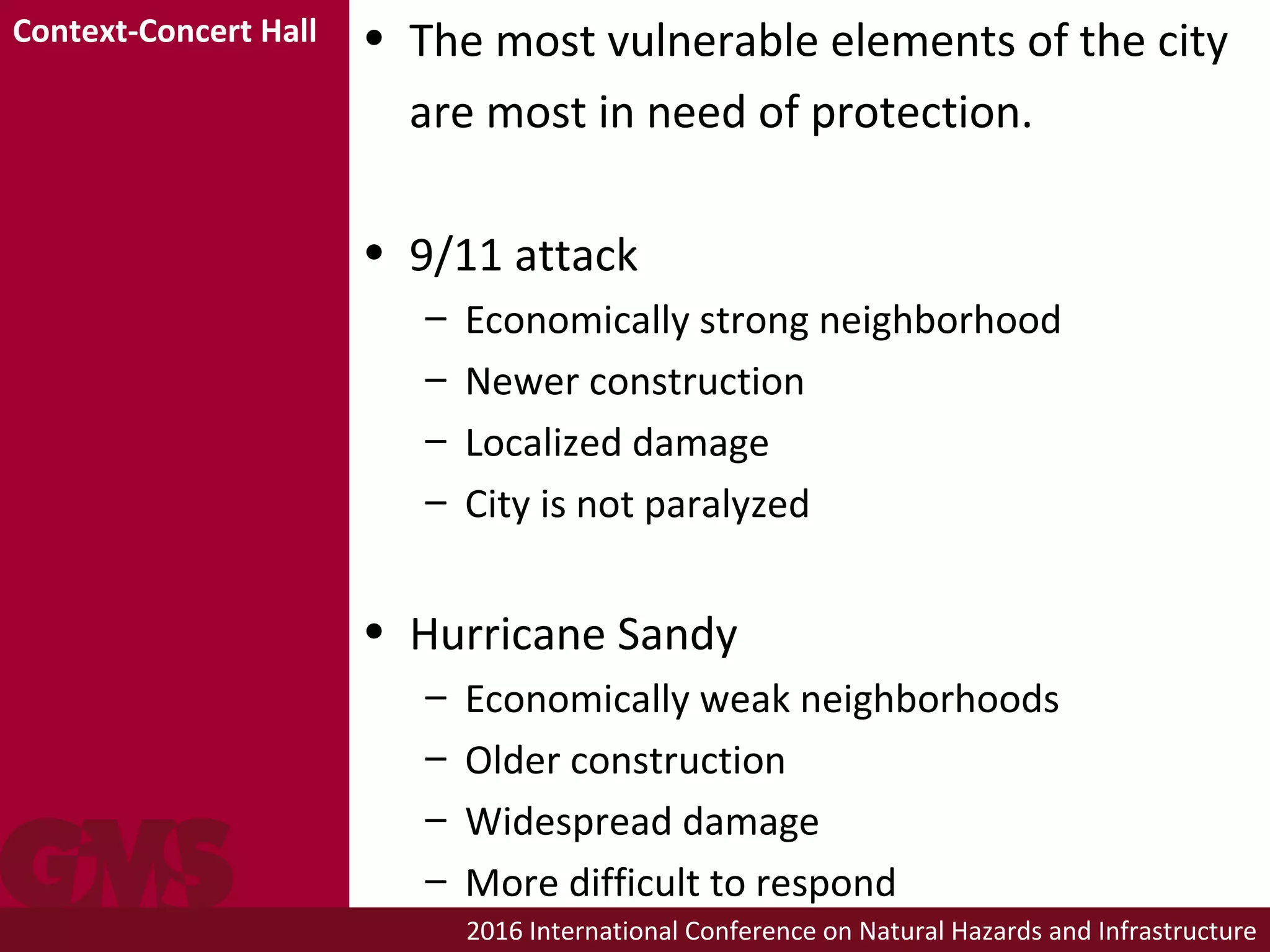 Context-Concert Hall

• The most vulnerable elements of the city are most in need of protection.

• 9/11 attack
 – Economically strong neighborhood
 – Newer construction
 – Localized damage
 – City is not paralyzed

• Hurricane Sandy
 – Economically weak neighborhoods
 – Older construction
 – Widespread damage
 – More difficult to respond

GMS

2016 International Conference on Natural Hazards and Infrastructure